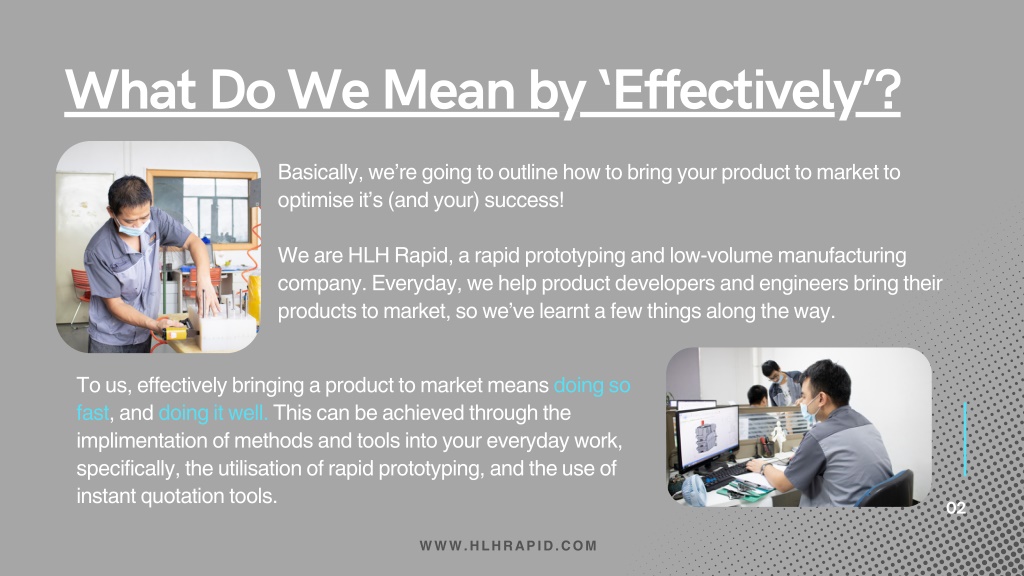 What Do We Mean by 'Effectively'?

Basically, we're going to outline how to bring your product to market to optimise it's (and your) success!

We are HLH Rapid, a rapid prototyping and low-volume manufacturing company. Everyday, we help product developers and engineers bring their products to market, so we've learnt a few things along the way.

To us, effectively bringing a product to market means doing so fast, and doing it well. This can be achieved through the implimentation of methods and tools into your everyday work, specifically, the utilisation of rapid prototyping, and the use of instant quotation tools.

02

WWW.HLHRAPID.COM